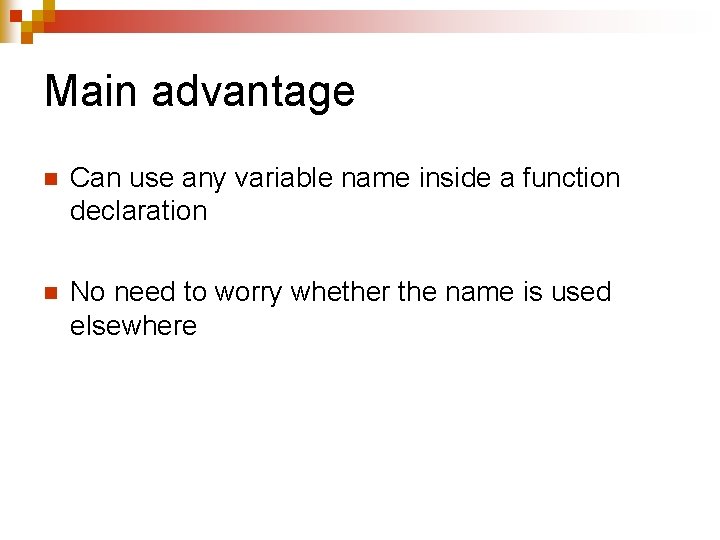 Main advantage

Can use any variable name inside a function declaration

No need to worry whether the name is used elsewhere